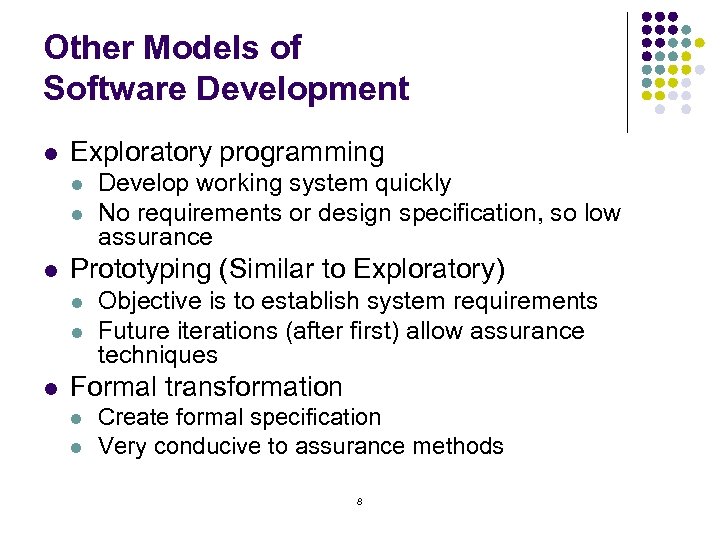 Other Models of Software Development

- Exploratory programming
  - Develop working system quickly
  - No requirements or design specification, so low assurance
- Prototyping (Similar to Exploratory)
  - Objective is to establish system requirements
  - Future iterations (after first) allow assurance techniques
- Formal transformation
  - Create formal specification
  - Very conducive to assurance methods

8